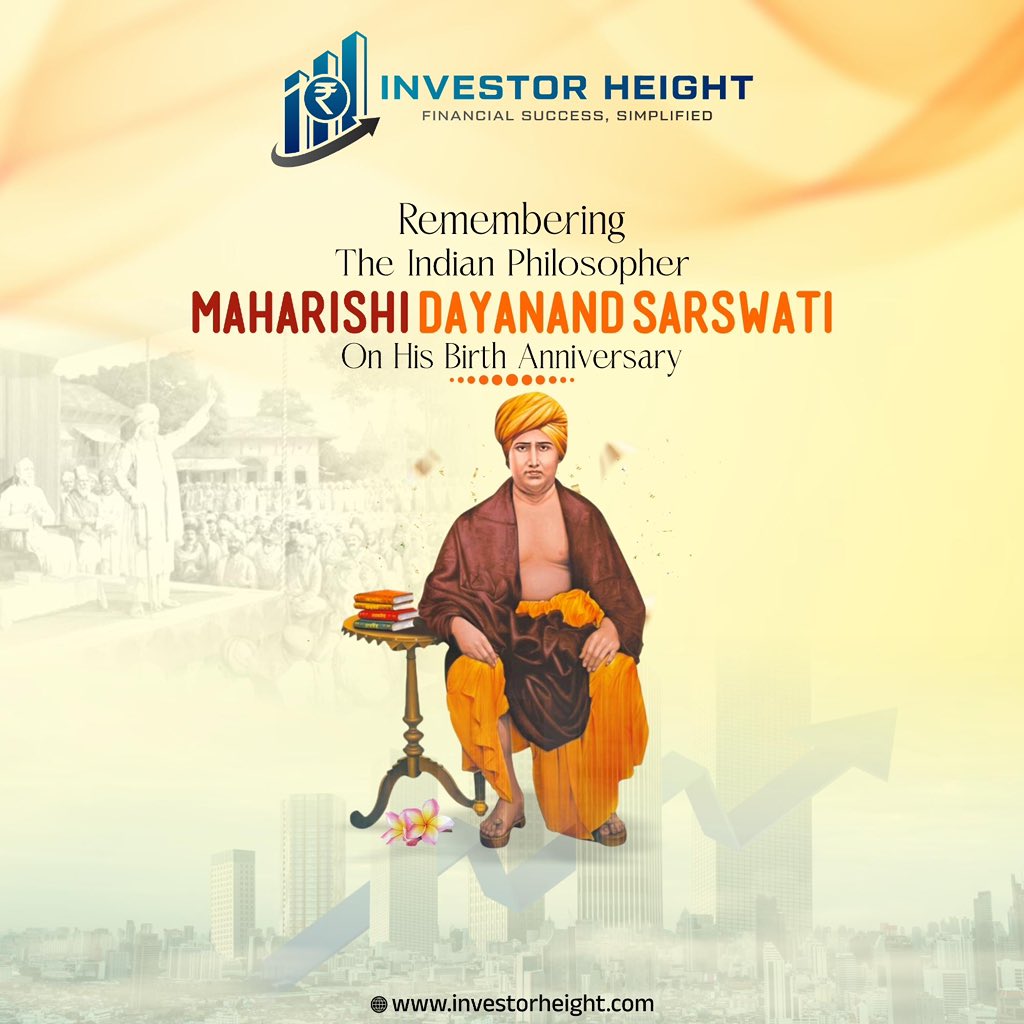 ₹ INVESTOR HEIGHT
FINANCIAL SUCCESS, SIMPLIFIED

Remembering
The Indian Philosopher
MAHARISHI DAYANAND SARSWATI
On His Birth Anniversary

www.investorheight.com